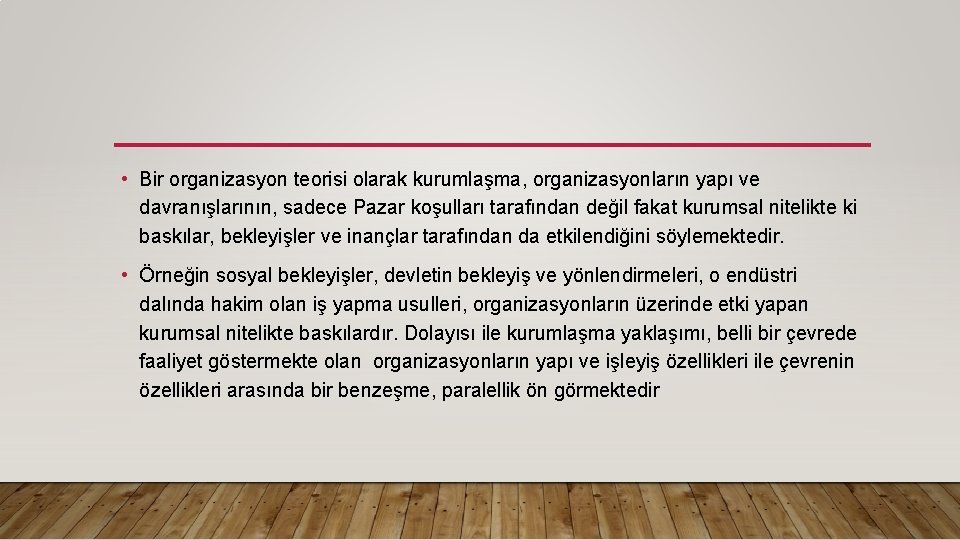 • Bir organizasyon teorisi olarak kurumlaşma, organizasyonların yapı ve davranışlarının, sadece Pazar koşulları tarafından değil fakat kurumsal nitelikte ki baskılar, bekleyişler ve inançlar tarafından da etkilendiğini söylemektedir.

• Örneğin sosyal bekleyişler, devletin bekleyiş ve yönlendirmeleri, o endüstri dalında hakim olan iş yapma usulleri, organizasyonların üzerinde etki yapan kurumsal nitelikte baskılardır. Dolayısı ile kurumlaşma yaklaşımı, belli bir çevrede faaliyet göstermekte olan organizasyonların yapı ve işleyiş özellikleri ile çevrenin özellikleri arasında bir benzeşme, paralellik ön görmektedir